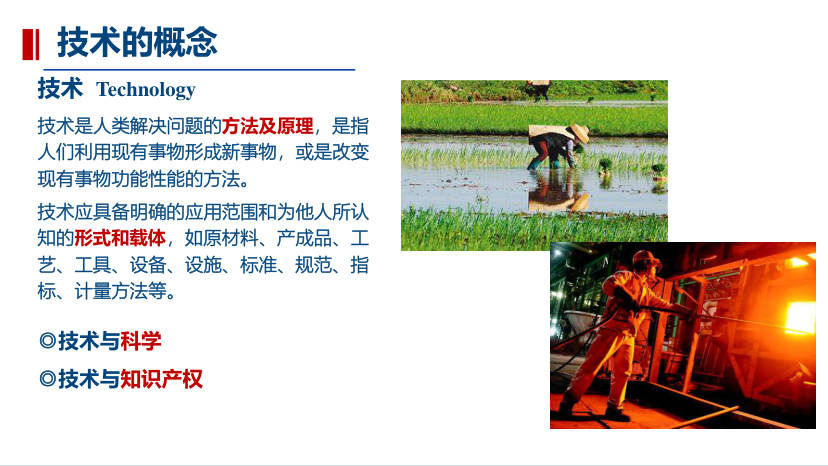 技术的概念

技术 Technology

技术是人类解决问题的方法及原理，是指人们利用现有事物形成新事物，或是改变现有事物功能性能的方法。

技术应具备明确的应用范围和为他人所认知的形式和载体，如原材料、产成品、工艺、工具、设备、设施、标准、规范、指标、计量方法等。

◎技术与科学

◎技术与知识产权